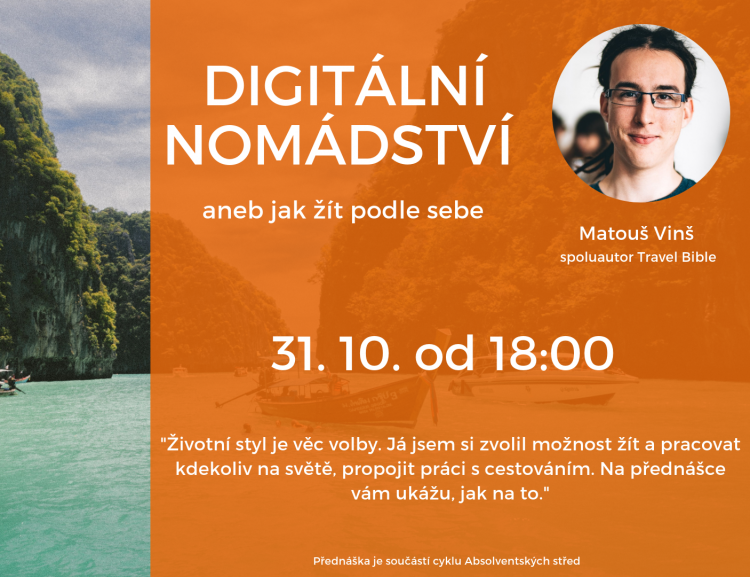 DIGITÁLNÍ NOMÁDSTVÍ

aneb jak žít podle sebe

Matouš Vinš
spoluautor Travel Bible

31. 10. od 18:00

"Životní styl je věc volby. Já jsem si zvolil možnost žít a pracovat kdekoliv na světě, propojit práci s cestováním. Na přednášce vám ukážu, jak na to."

Přednáška je součástí cyklu Absolventských střed